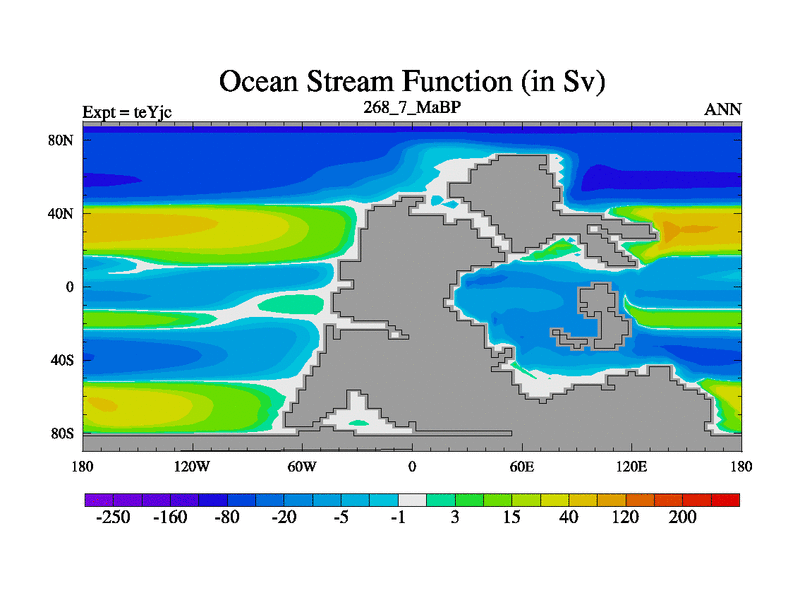 Ocean Stream Function (in Sv)

Expt = teYjc

268_7_MaBP

ANN

80N
40N
0
40S
80S

180
120W
60W
0
60E
120E
180

-250
-160
-80
-20
-5
-1
3
15
40
120
200